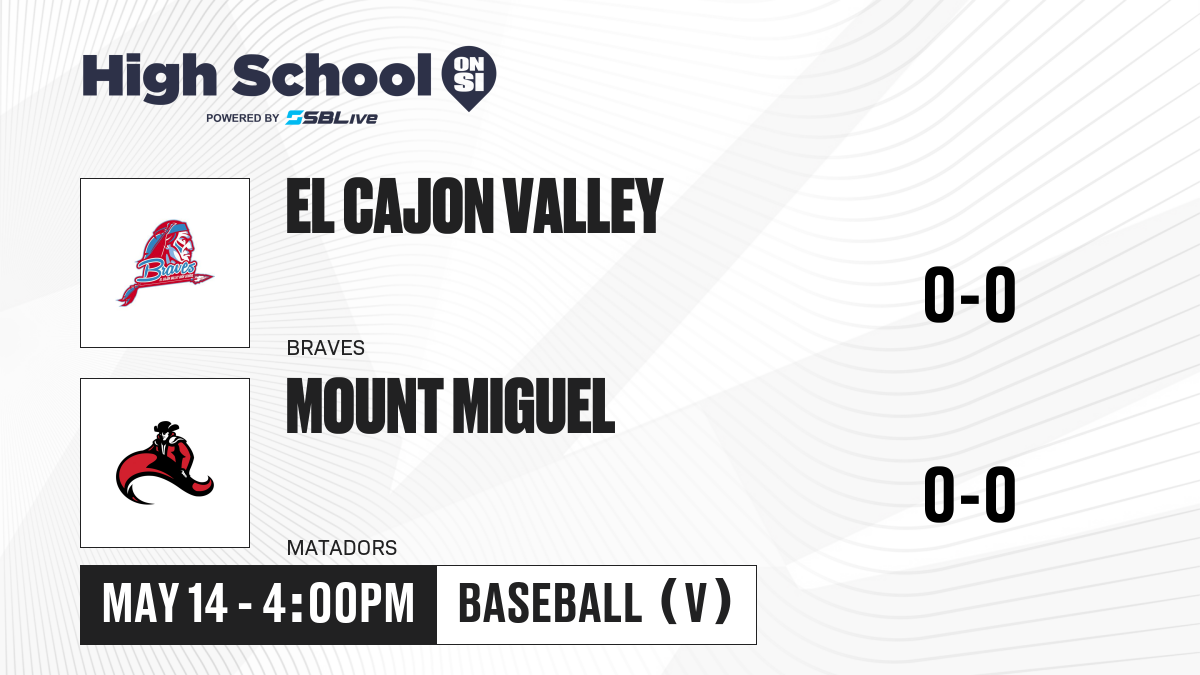 High School ON SI
POWERED BY SBLive

Braves

EL CAJON VALLEY
BRAVES
0-0

MOUNT MIGUEL
MATADORS
0-0

MAY 14 - 4:00PM
BASEBALL (V)